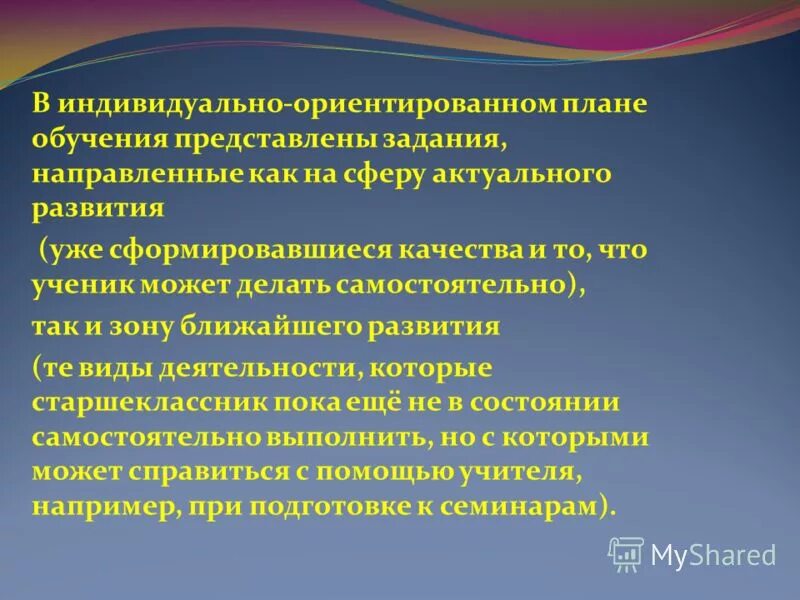 В индивидуально-ориентированном плане обучения представлены задания, направленные как на сферу актуального развития

(уже сформировавшиеся качества и то, что ученик может делать самостоятельно),

так и зону ближайшего развития

(те виды деятельности, которые старшеклассник пока ещё не в состоянии самостоятельно выполнить, но с которыми может справиться с помощью учителя, например, при подготовке к семинарам).

MyShared